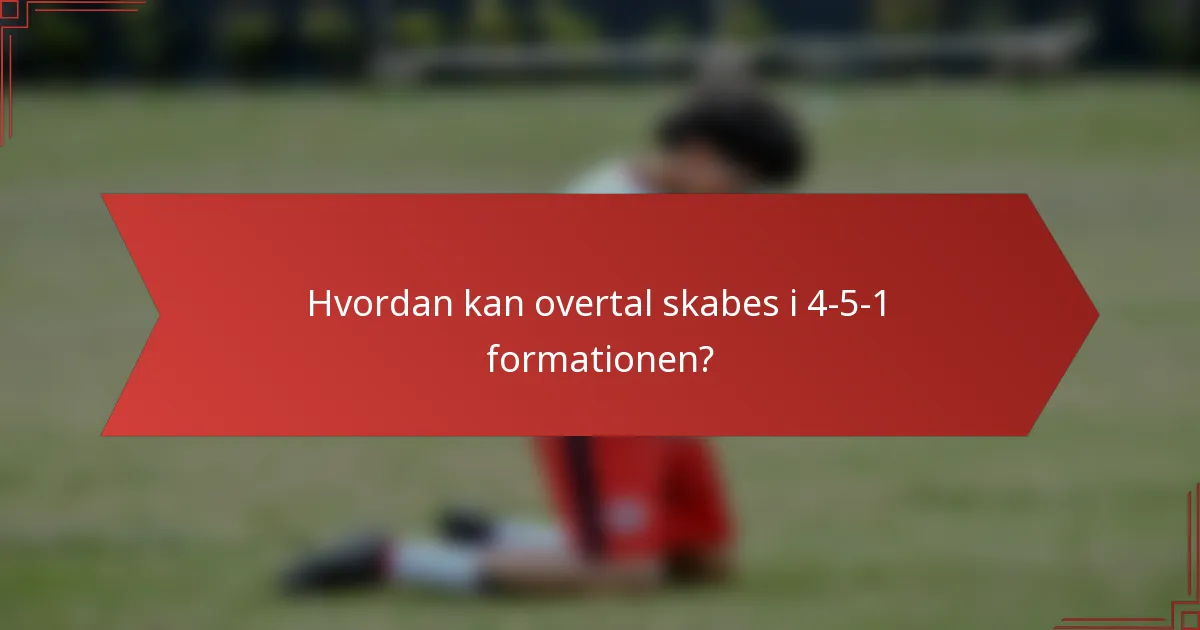 Hvordan kan overtal skabes i 4-5-1 formationen?